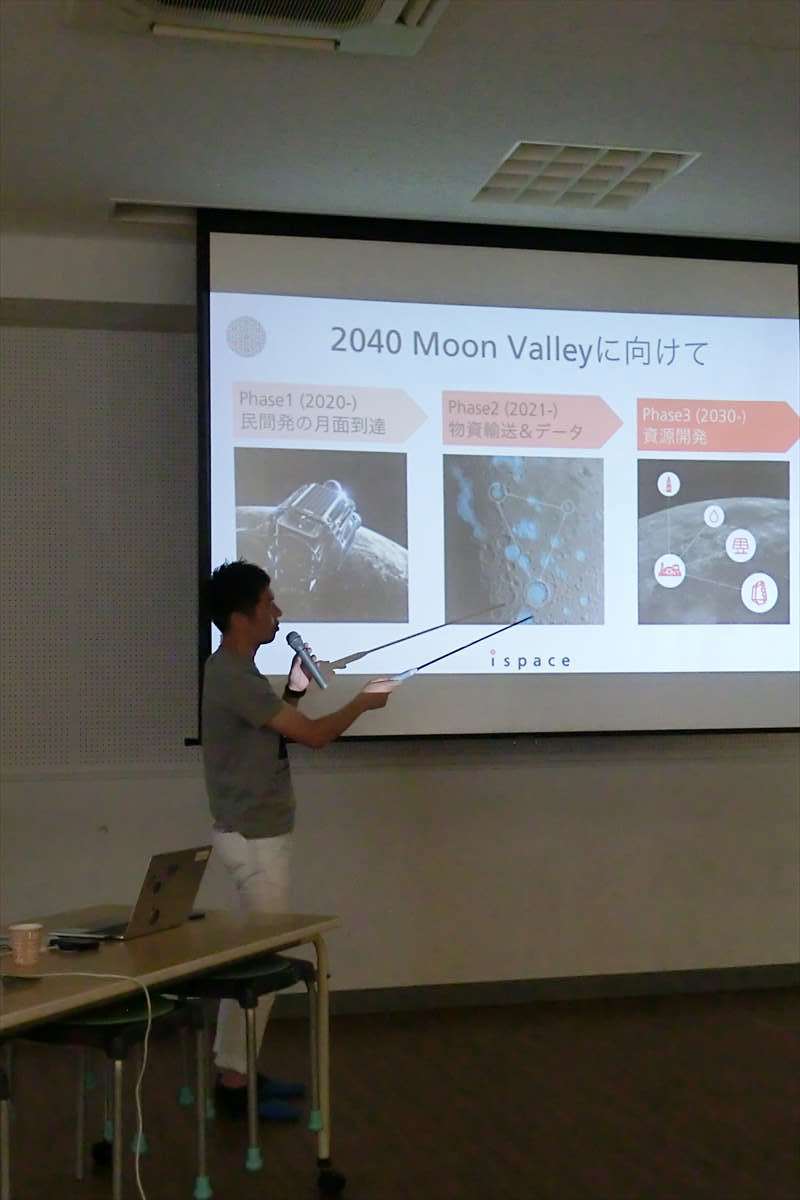 2040 Moon Valleyに向けて

Phase1 (2020-)
民間発の月面到達

Phase2 (2021-)
物資輸送&データ

Phase3 (2030-)
資源開発

ispace